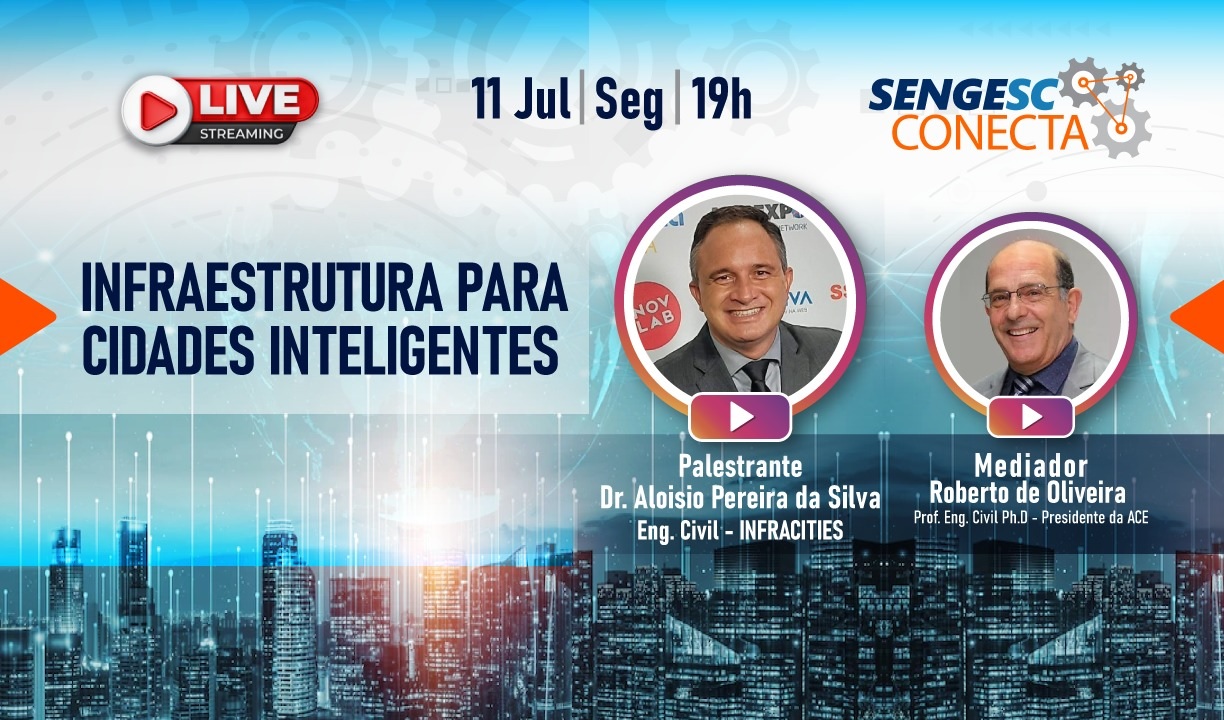 LIVE
STREAMING

11 Jul | Seg | 19h

SENGESC
CONECTA

INFRAESTRUTURA PARA CIDADES INTELIGENTES

NOV LAB

Palestrante
Dr. Aloisio Pereira da Silva
Eng. Civil - INFRACITIES

Mediador
Roberto de Oliveira
Prof. Eng. Civil Ph.D - Presidente da ACE